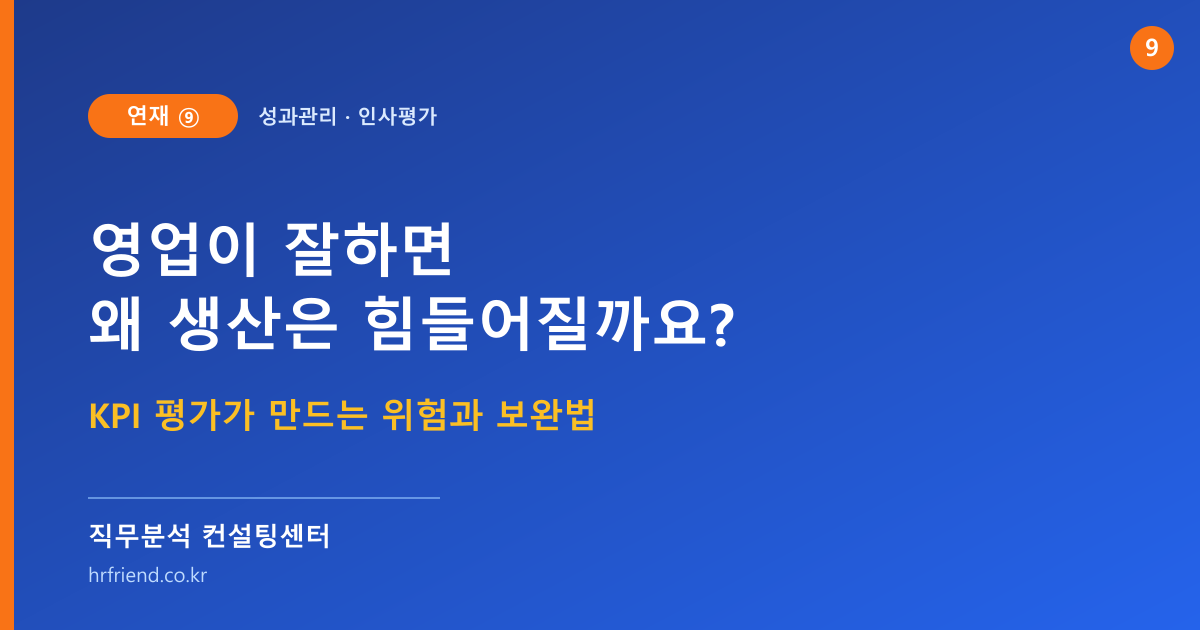 9

연재 ⑨ 성과관리 · 인사평가

영업이 잘하면
왜 생산은 힘들어질까요?

KPI 평가가 만드는 위험과 보완법

직무분석 컨설팅센터

hrfriend.co.kr